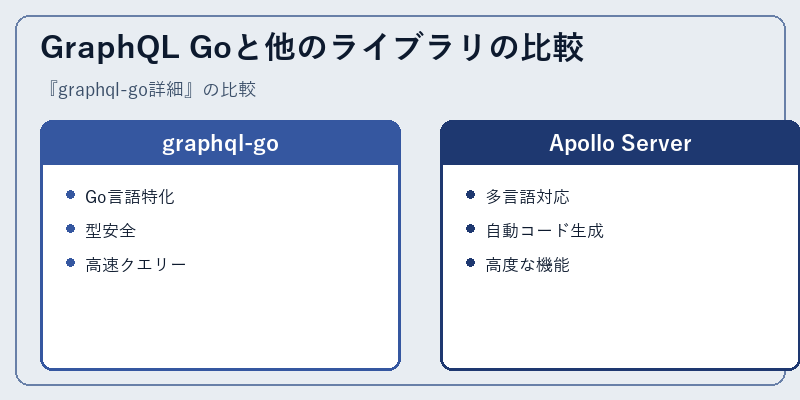 GraphQL Goと他のライブラリの比較

『graphql-go詳細』の比較

graphql-go

- Go言語特化
- 型安全
- 高速クエリー

Apollo Server

- 多言語対応
- 自動コード生成
- 高度な機能